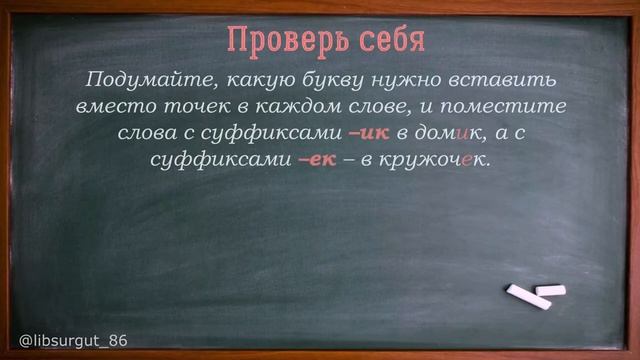 Проверь себя

Подумайте, какую букву нужно вставить вместо точек в каждом слове, и поместите слова с суффиксами –ик в домик, а с суффиксами –ек – в кружочек.

@libsurgut_86